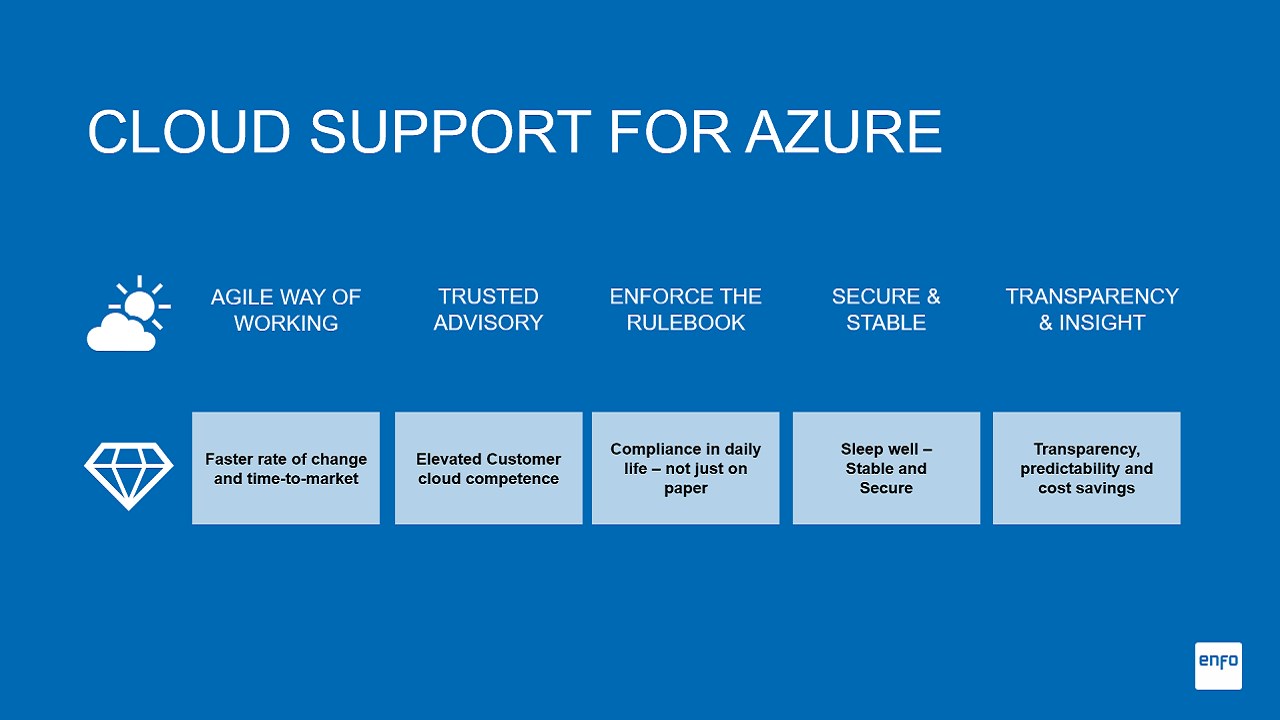 CLOUD SUPPORT FOR AZURE

AGILE WAY OF WORKING

TRUSTED ADVISORY

ENFORCE THE RULEBOOK

SECURE & STABLE

TRANSPARENCY & INSIGHT

Faster rate of change and time-to-market

Elevated Customer cloud competence

Compliance in daily life – not just on paper

Sleep well – Stable and Secure

Transparency, predictability and cost savings

enfo